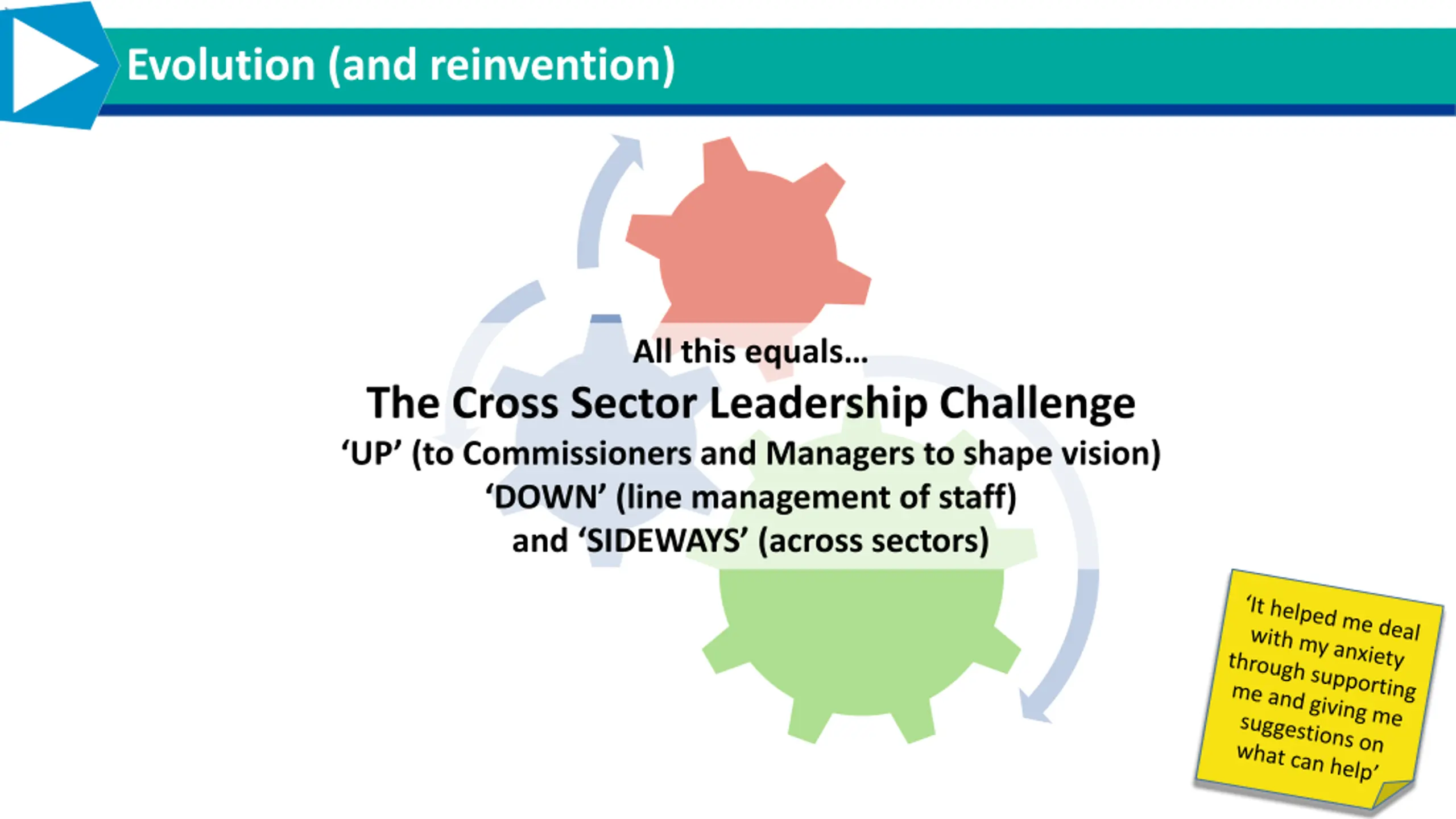 Evolution (and reinvention)

All this equals…

The Cross Sector Leadership Challenge

‘UP’ (to Commissioners and Managers to shape vision)
‘DOWN’ (line management of staff)
and ‘SIDEWAYS’ (across sectors)

‘It helped me deal with my anxiety through supporting me and giving me suggestions on what can help’